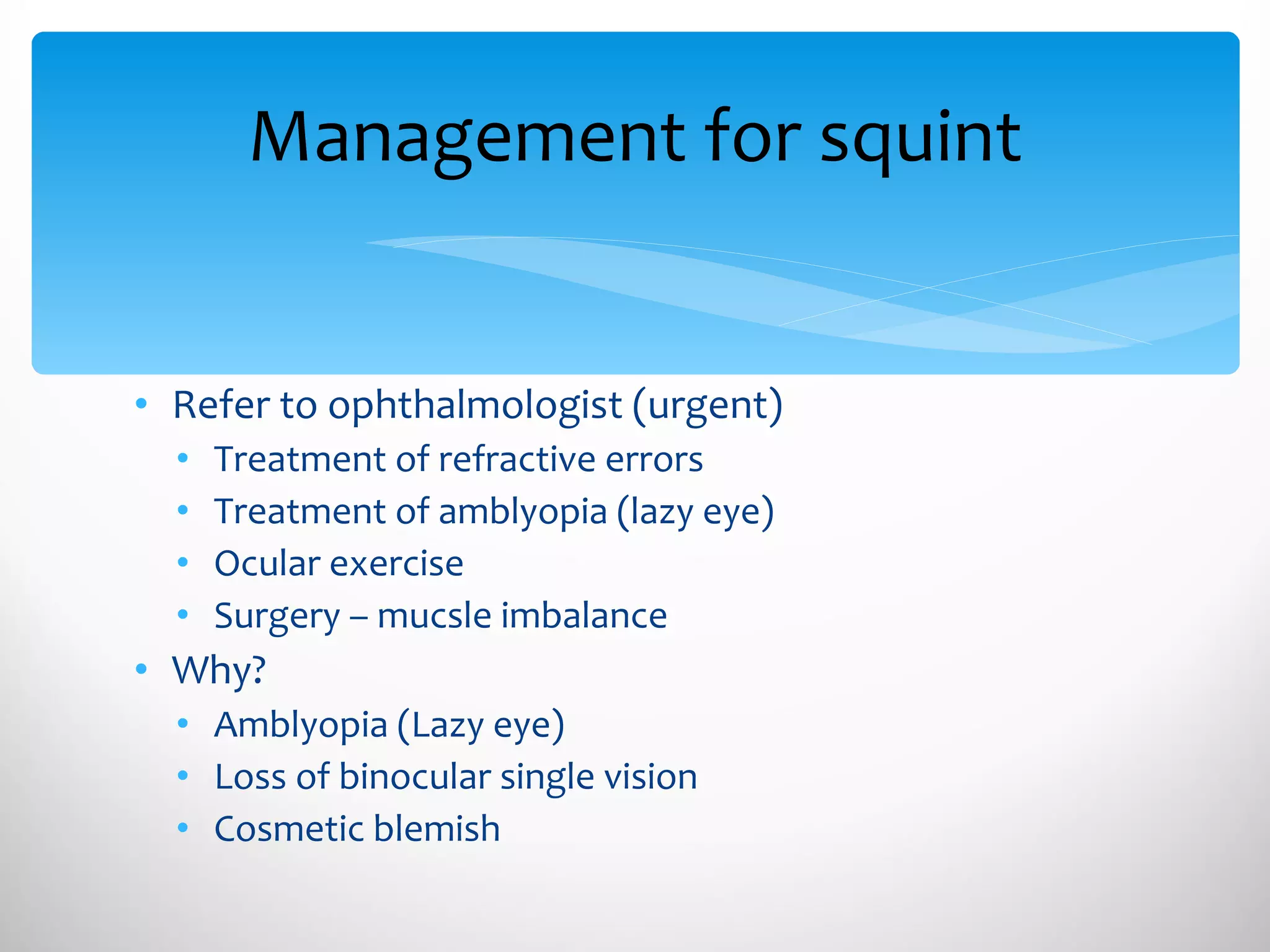 Management for squint

• Refer to ophthalmologist (urgent)
  • Treatment of refractive errors
  • Treatment of amblyopia (lazy eye)
  • Ocular exercise
  • Surgery – mucsle imbalance
• Why?
  • Amblyopia (Lazy eye)
  • Loss of binocular single vision
  • Cosmetic blemish